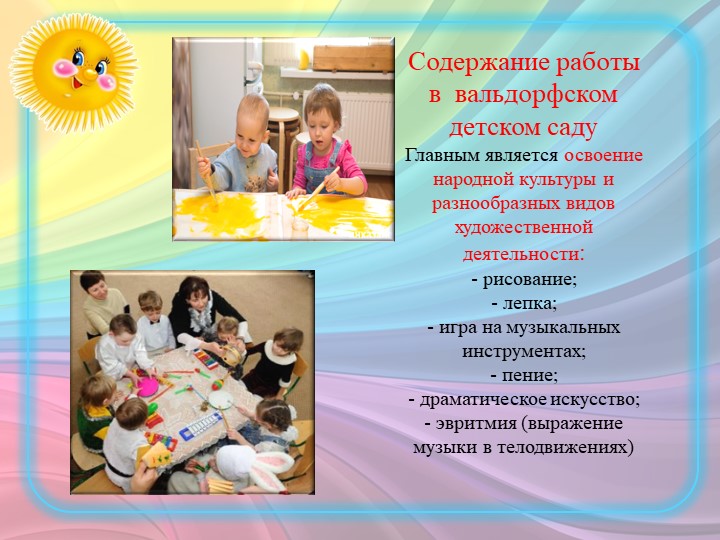 Содержание работы в вальдорфском детском саду

Главным является освоение народной культуры и разнообразных видов художественной деятельности:
- рисование;
- лепка;
- игра на музыкальных инструментах;
- пение;
- драматическое искусство;
- эвритмия (выражение музыки в телодвижениях)